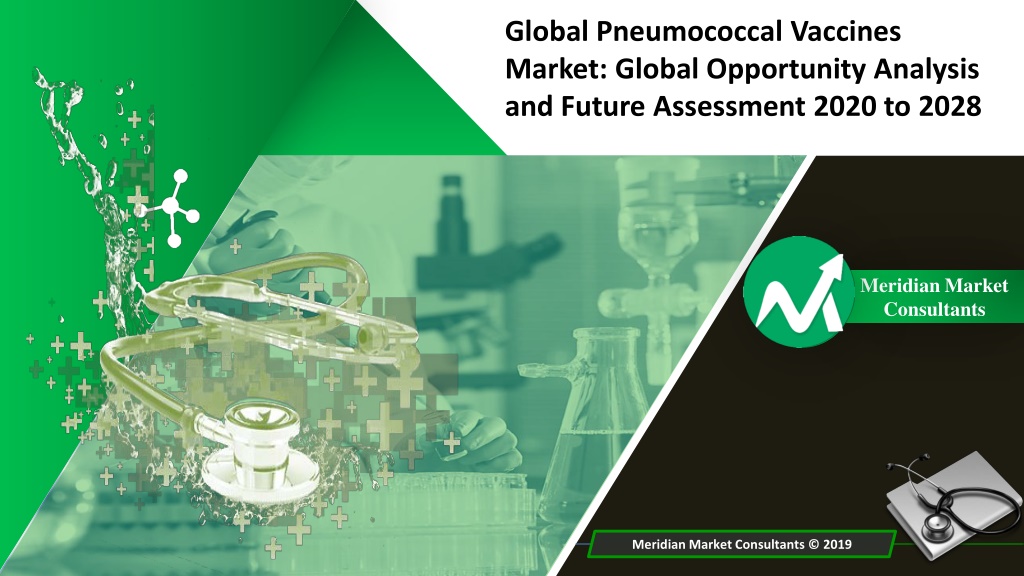 Global Pneumococcal Vaccines Market: Global Opportunity Analysis and Future Assessment 2020 to 2028

Meridian Market Consultants

Meridian Market Consultants © 2019